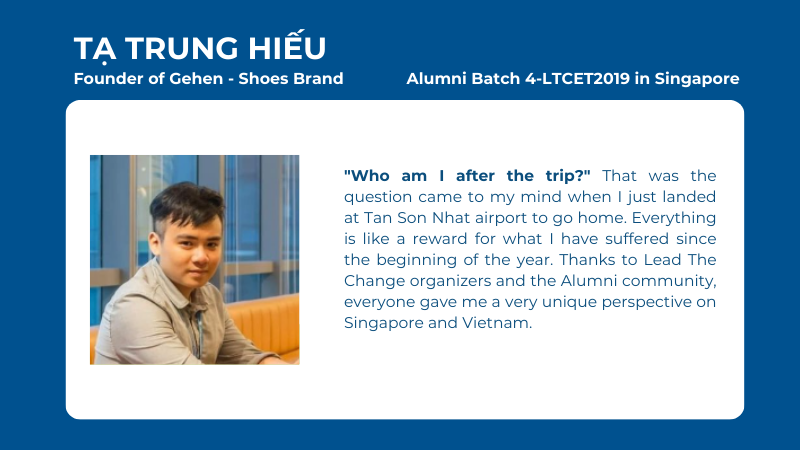 TẠ TRUNG HIẾU

Founder of Gehen - Shoes Brand

Alumni Batch 4-LTCET2019 in Singapore

"Who am I after the trip?" That was the question came to my mind when I just landed at Tan Son Nhat airport to go home. Everything is like a reward for what I have suffered since the beginning of the year. Thanks to Lead The Change organizers and the Alumni community, everyone gave me a very unique perspective on Singapore and Vietnam.